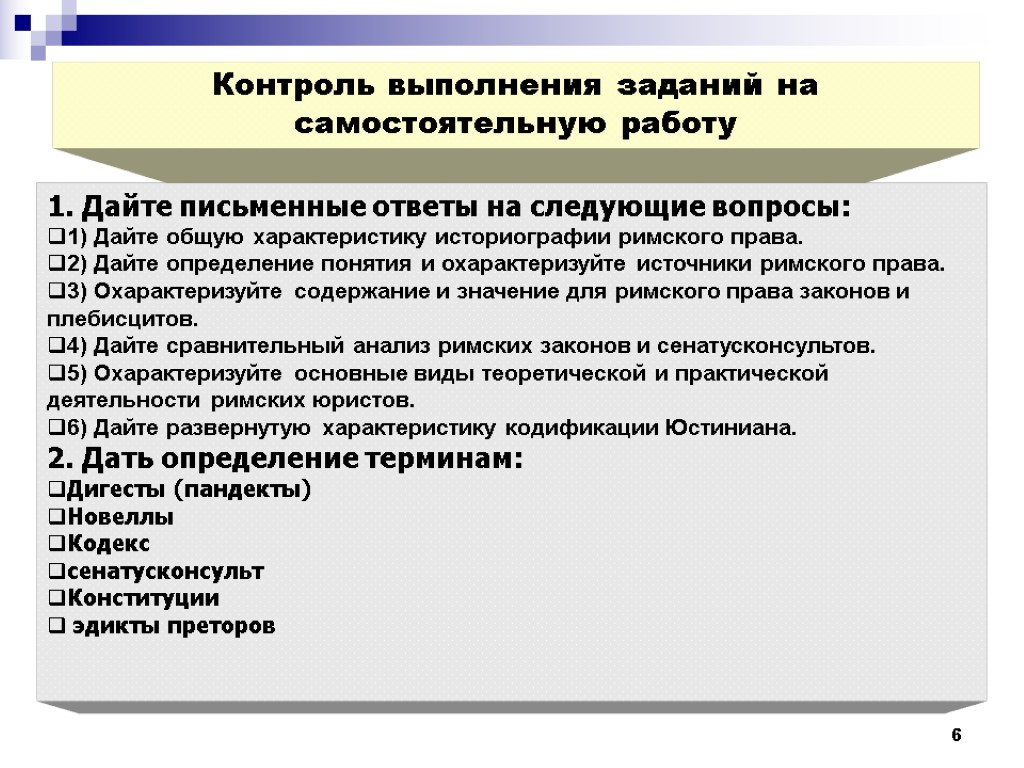 Контроль выполнения заданий на самостоятельную работу

1. Дайте письменные ответы на следующие вопросы:
❑1) Дайте общую характеристику историографии римского права.
❑2) Дайте определение понятия и охарактеризуйте источники римского права.
❑3) Охарактеризуйте содержание и значение для римского права законов и плебисцитов.
❑4) Дайте сравнительный анализ римских законов и сенатусконсультов.
❑5) Охарактеризуйте основные виды теоретической и практической деятельности римских юристов.
❑6) Дайте развернутую характеристику кодификации Юстиниана.
2. Дать определение терминам:
❑Дигесты (пандекты)
❑Новеллы
❑Кодекс
❑сенатусконсульт
❑Конституции
❑ эдикты преторов

6